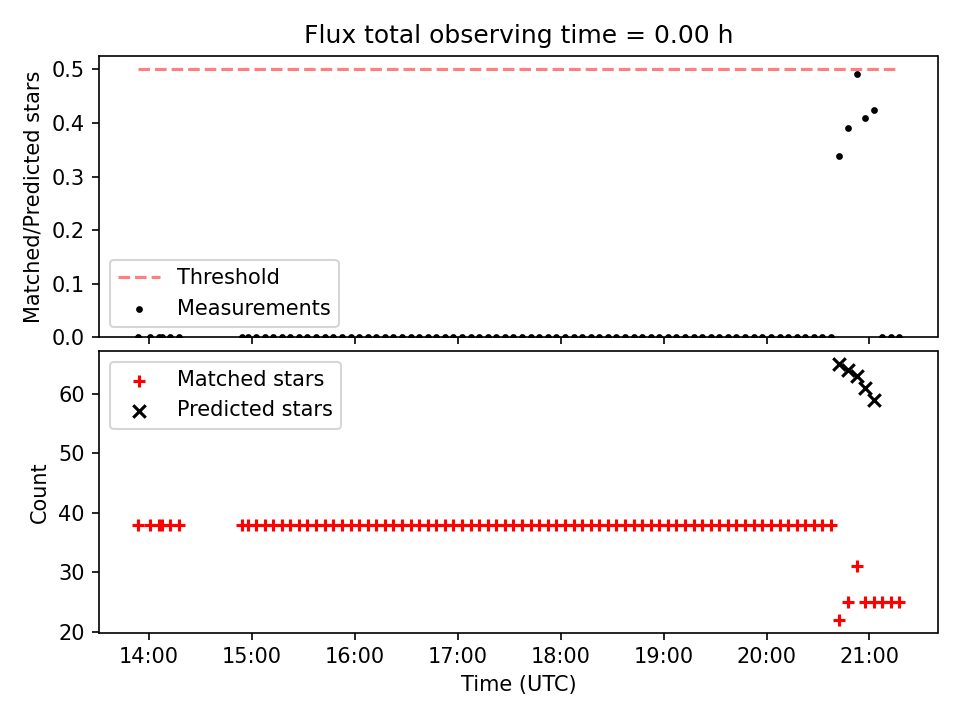 Flux total observing time = 0.00 h

Matched/Predicted stars

0.5
0.4
0.3
0.2
0.1
0.0

Threshold
Measurements

Matched stars
Predicted stars

Count

60
50
40
30
20

14:00
15:00
16:00
17:00
18:00
19:00
20:00
21:00

Time (UTC)